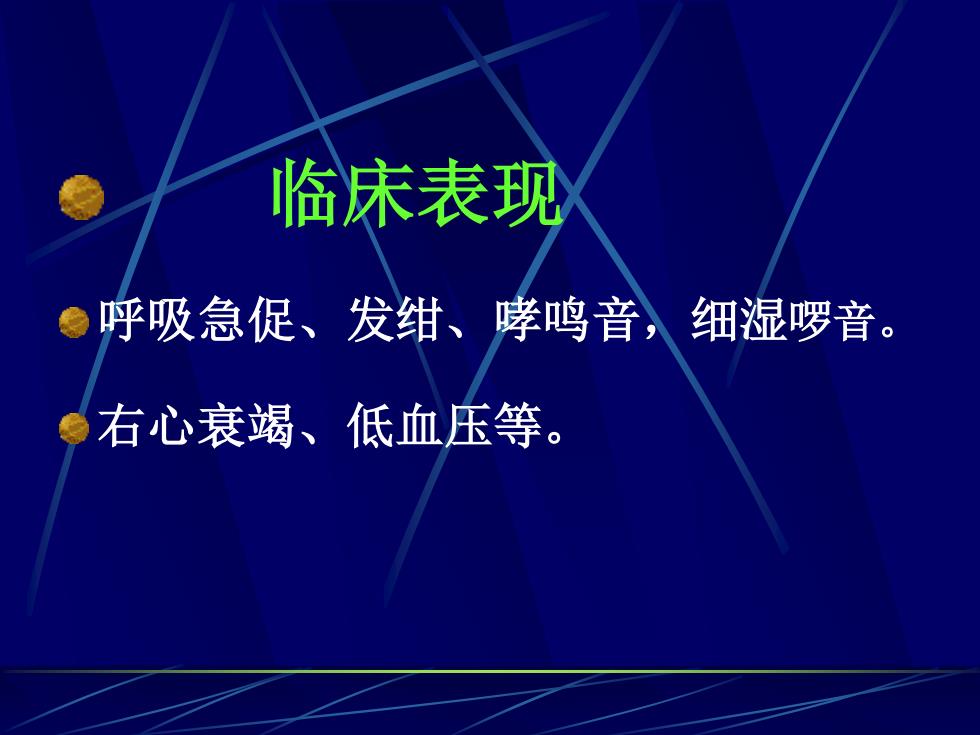 临床表现

呼吸急促、发绀、哮鸣音，细湿啰音。

右心衰竭、低血压等。